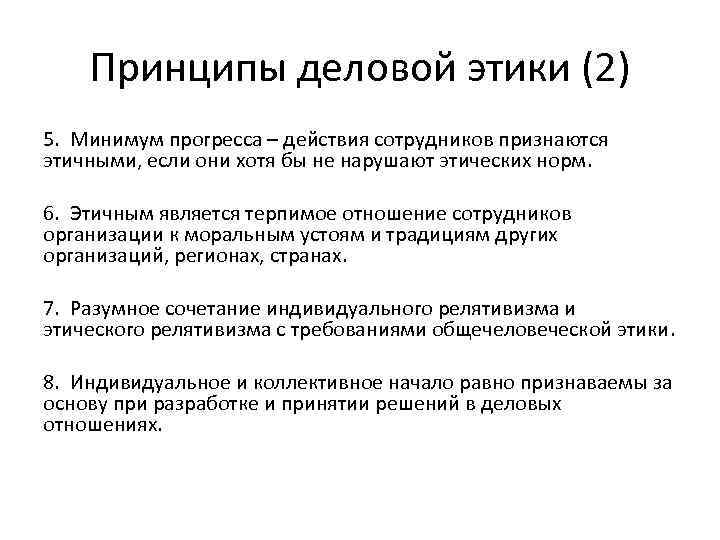 Принципы деловой этики (2)

5. Минимум прогресса – действия сотрудников признаются этичными, если они хотя бы не нарушают этических норм.

6. Этичным является терпимое отношение сотрудников организации к моральным устоям и традициям других организаций, регионах, странах.

7. Разумное сочетание индивидуального релятивизма и этического релятивизма с требованиями общечеловеческой этики.

8. Индивидуальное и коллективное начало равно признаваемы за основу при разработке и принятии решений в деловых отношениях.